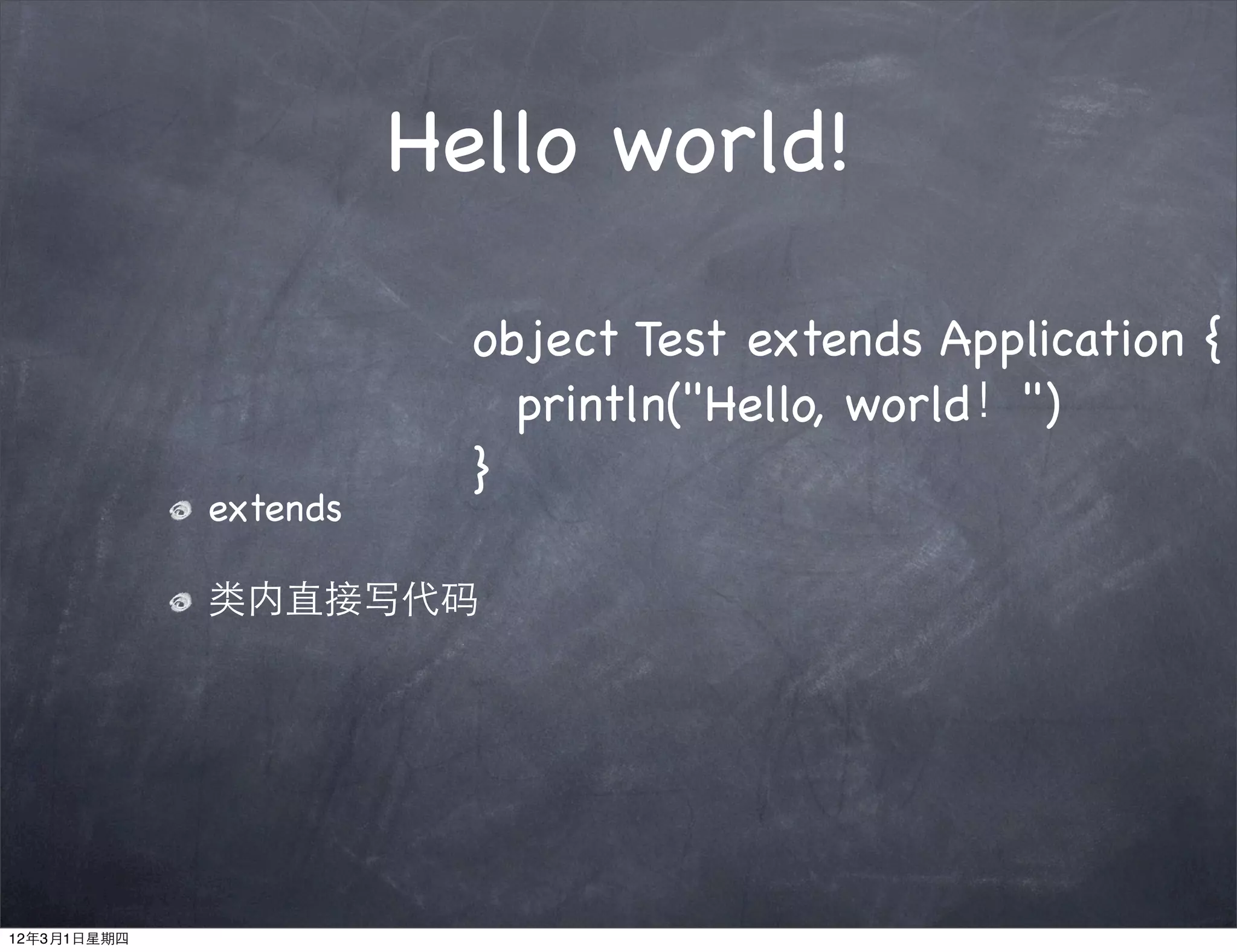 Hello world!

object Test extends Application {
  println("Hello, world！")
}

extends

类内直接写代码

12年3月1日星期四